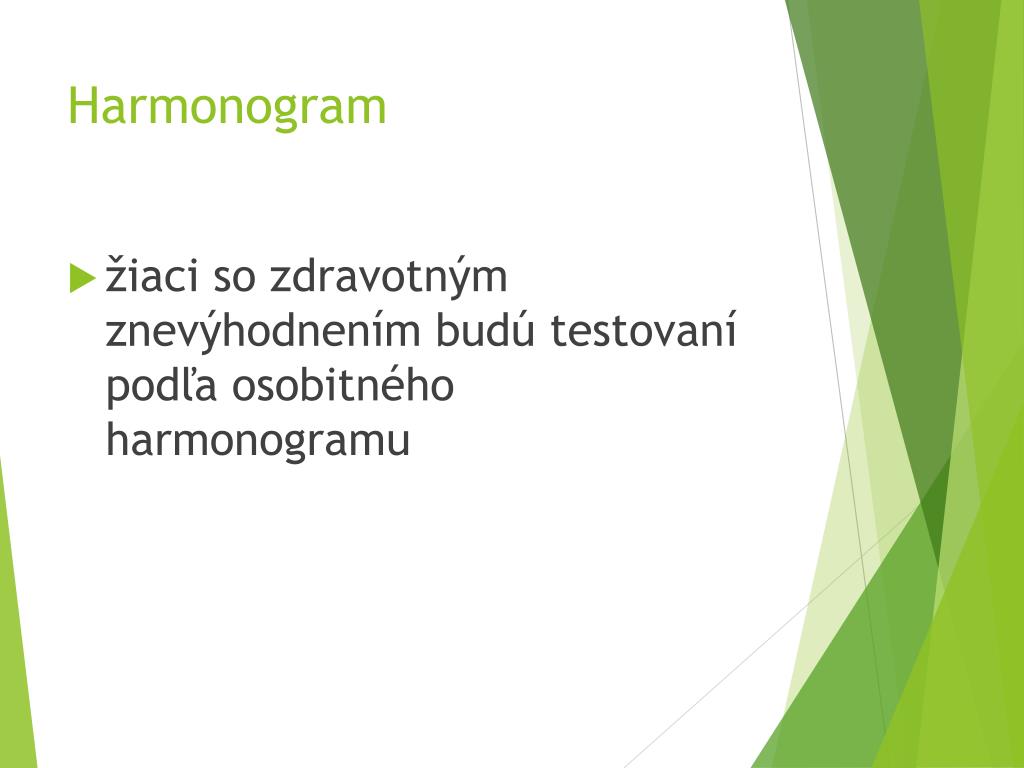 Harmonogram

žiaci so zdravotným znevýhodnením budú testovaní podľa osobitného harmonogramu